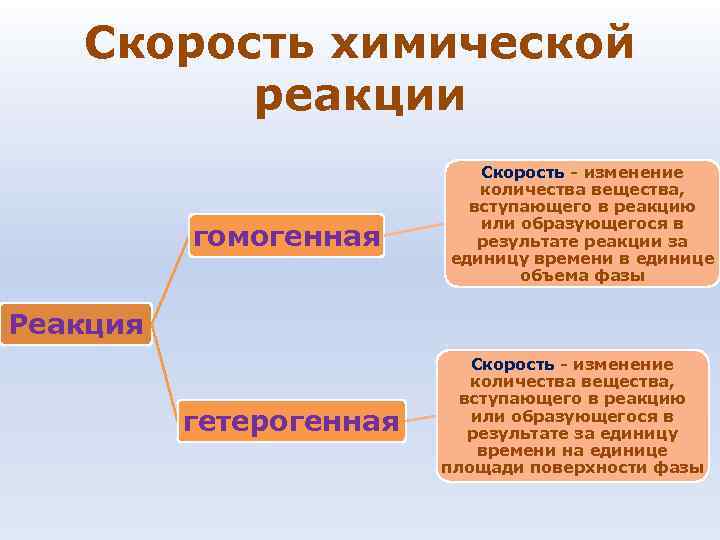 Скорость химической реакции

Реакция

гомогенная

Скорость - изменение количества вещества, вступающего в реакцию или образующегося в результате реакции за единицу времени в единице объема фазы

гетерогенная

Скорость - изменение количества вещества, вступающего в реакцию или образующегося в результате за единицу времени на единице площади поверхности фазы